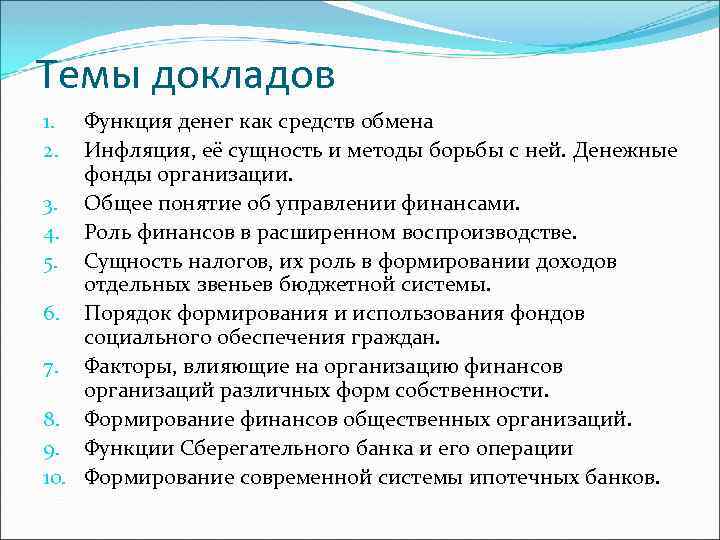 Темы докладов

1. Функция денег как средств обмена
2. Инфляция, её сущность и методы борьбы с ней. Денежные фонды организации.
3. Общее понятие об управлении финансами.
4. Роль финансов в расширенном воспроизводстве.
5. Сущность налогов, их роль в формировании доходов отдельных звеньев бюджетной системы.
6. Порядок формирования и использования фондов социального обеспечения граждан.
7. Факторы, влияющие на организацию финансов организаций различных форм собственности.
8. Формирование финансов общественных организаций.
9. Функции Сберегательного банка и его операции
10. Формирование современной системы ипотечных банков.